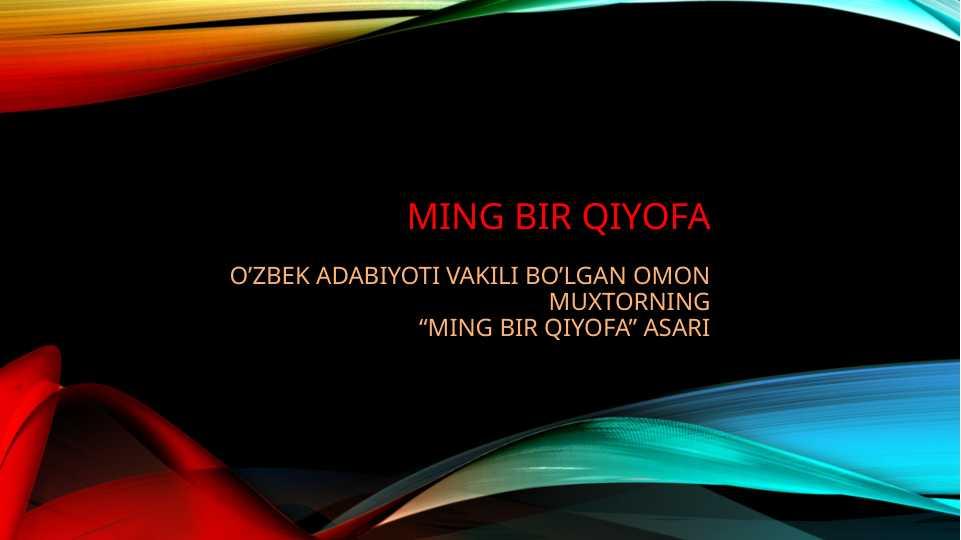 MING BIR QIYOFA

O’ZBEK ADABIYOTI VAKILI BO’LGAN OMON MUXTORNING
“MING BIR QIYOFA” ASARI